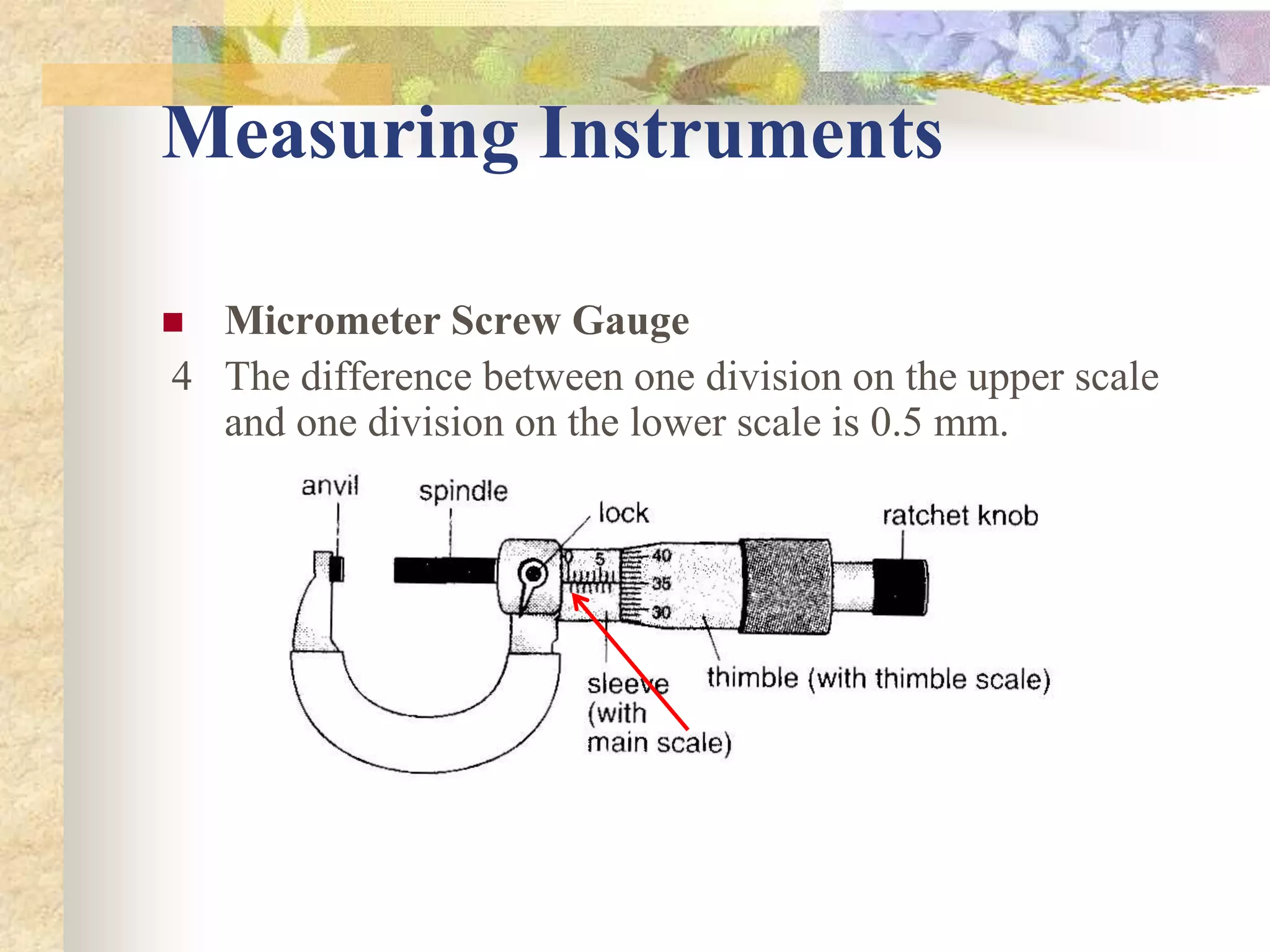 Measuring Instruments

Micrometer Screw Gauge

4 The difference between one division on the upper scale and one division on the lower scale is 0.5 mm.

anvil

spindle

lock

ratchet knob

0

5

40

35

30

sleeve (with main scale)

thimble (with thimble scale)